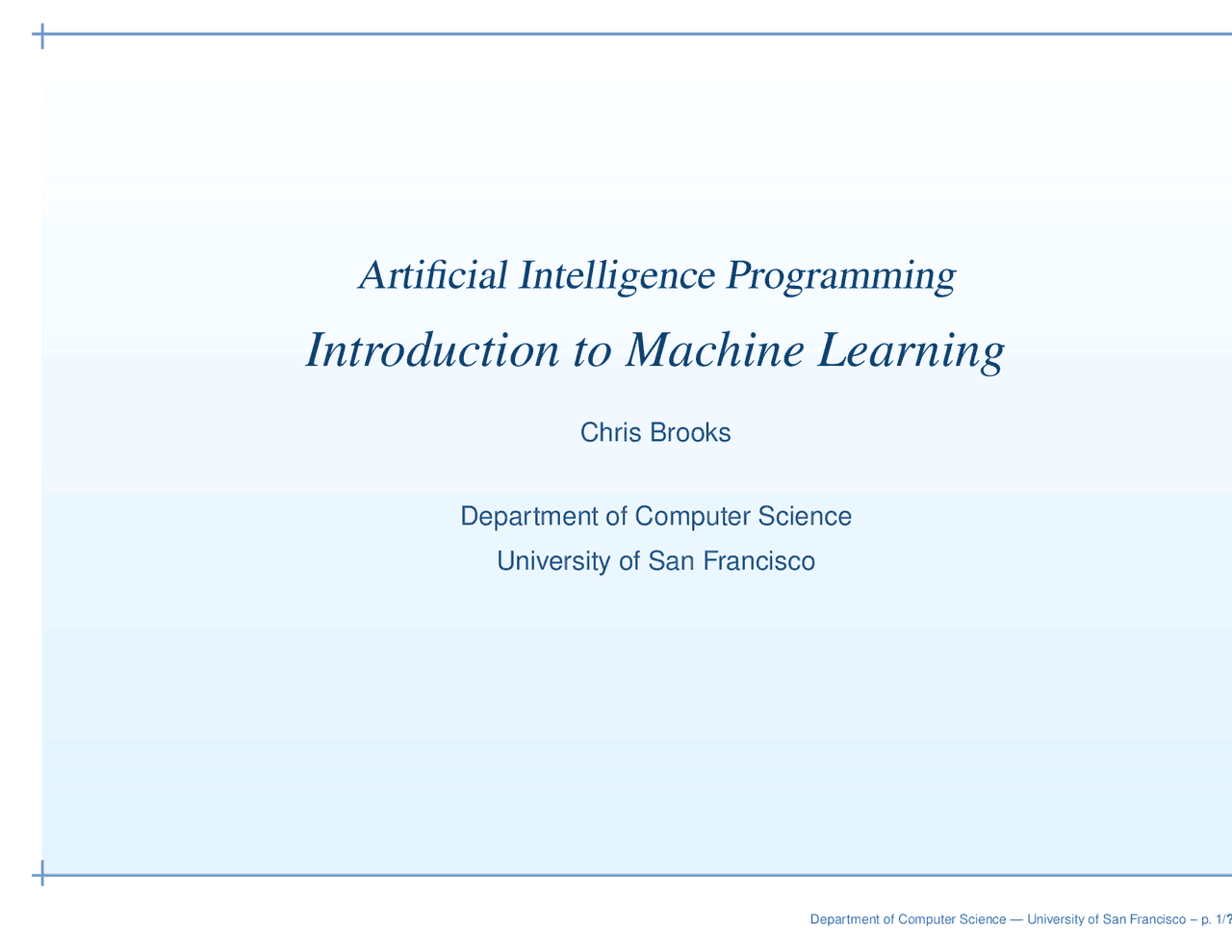 Artificial Intelligence Programming

Introduction to Machine Learning

Chris Brooks

Department of Computer Science

University of San Francisco

Department of Computer Science — University of San Francisco – p. 1/?